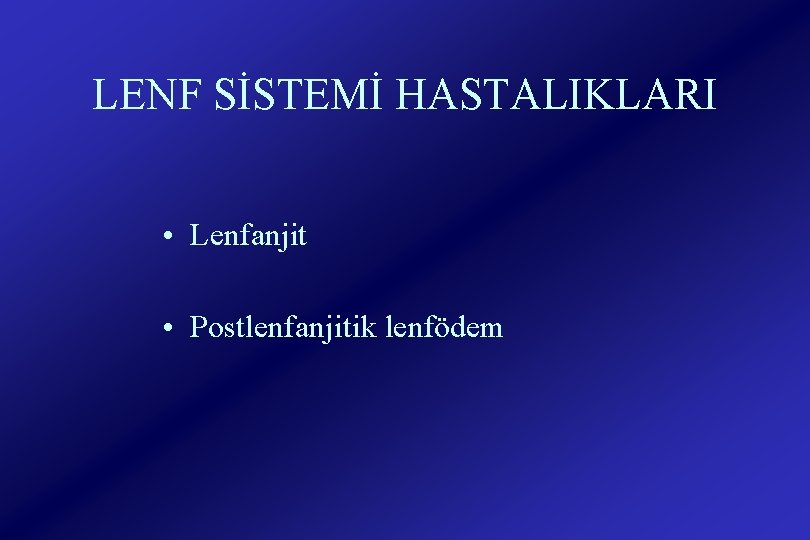 LENF SİSTEMİ HASTALIKLARI

• Lenfanjit

• Postlenfanjitik lenfödem